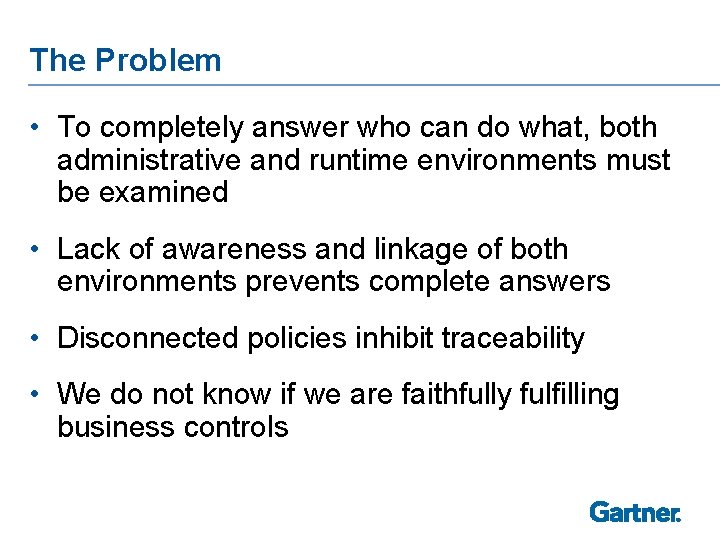 The Problem

• To completely answer who can do what, both administrative and runtime environments must be examined

• Lack of awareness and linkage of both environments prevents complete answers

• Disconnected policies inhibit traceability

• We do not know if we are faithfully fulfilling business controls

Gartner.